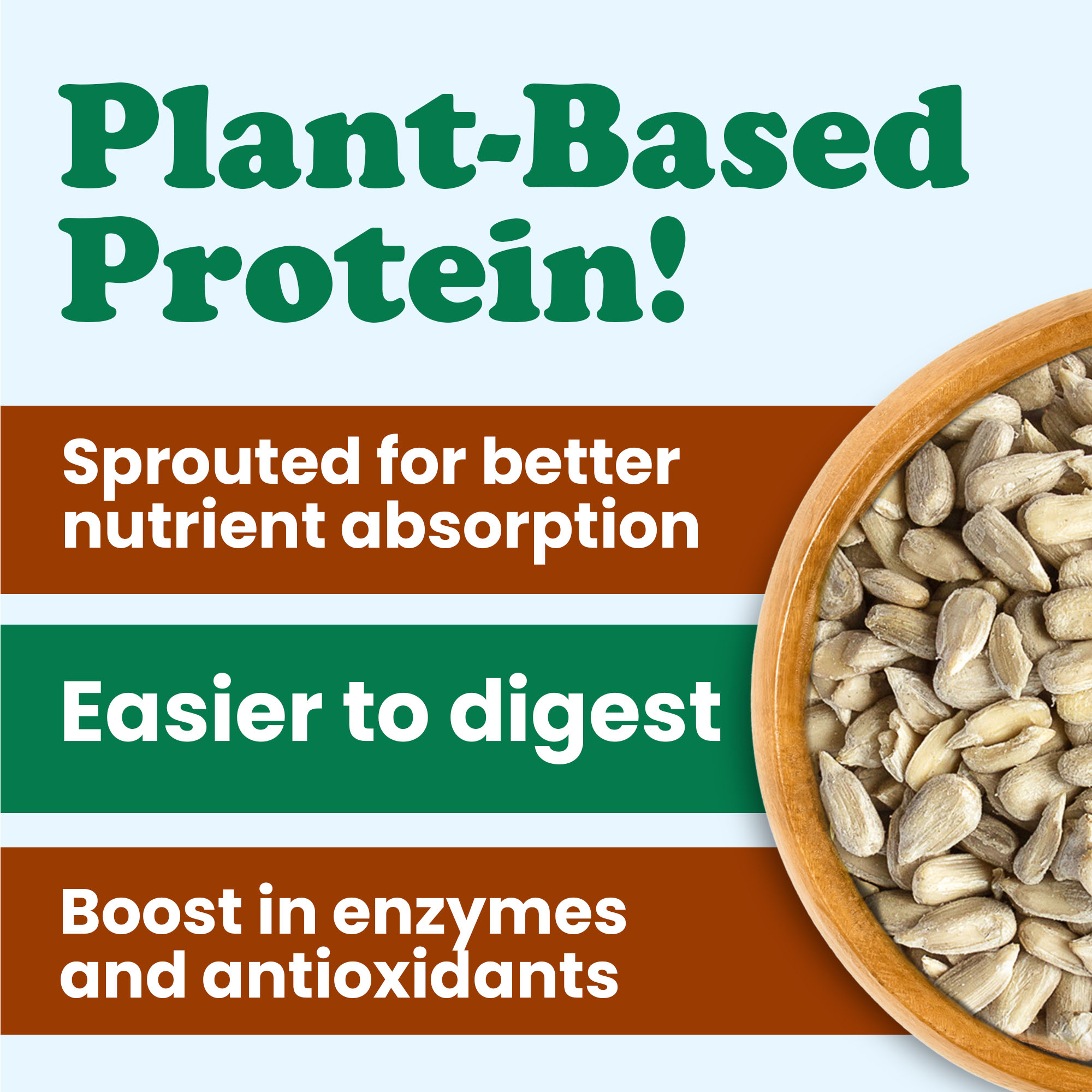 Plant-Based Protein!

Sprouted for better nutrient absorption

Easier to digest

Boost in enzymes and antioxidants